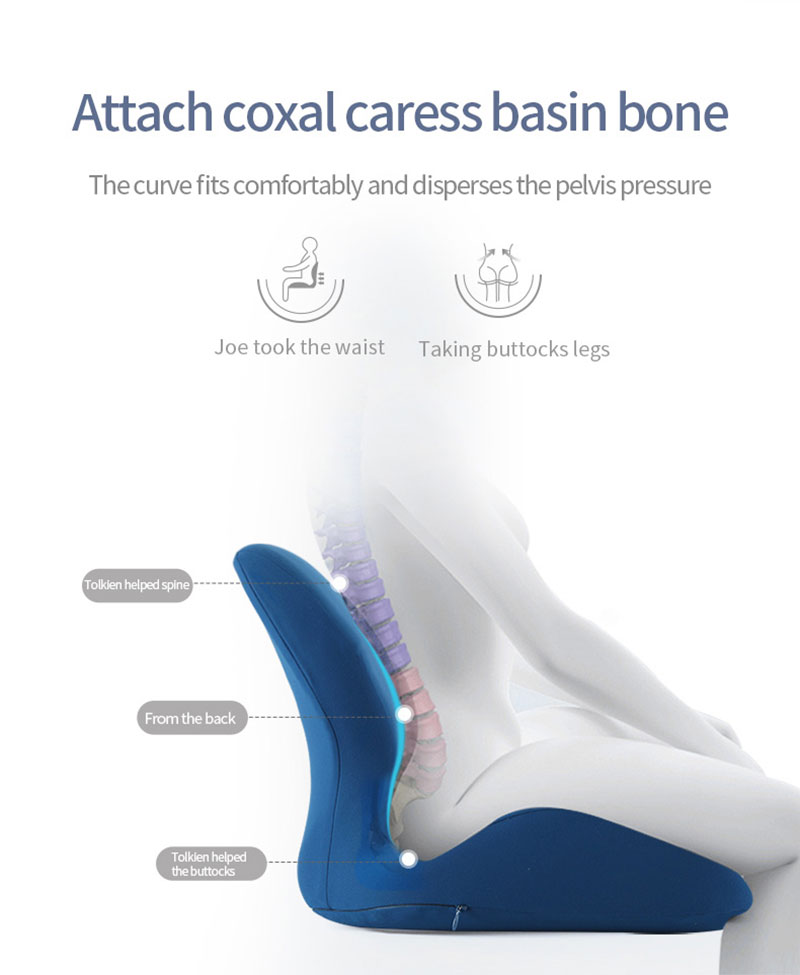 Attach coxal caress basin bone

The curve fits comfortably and disperses the pelvis pressure

Joe took the waist

Taking buttocks legs

Tolkien helped spine

From the back

Tolkien helped the buttocks